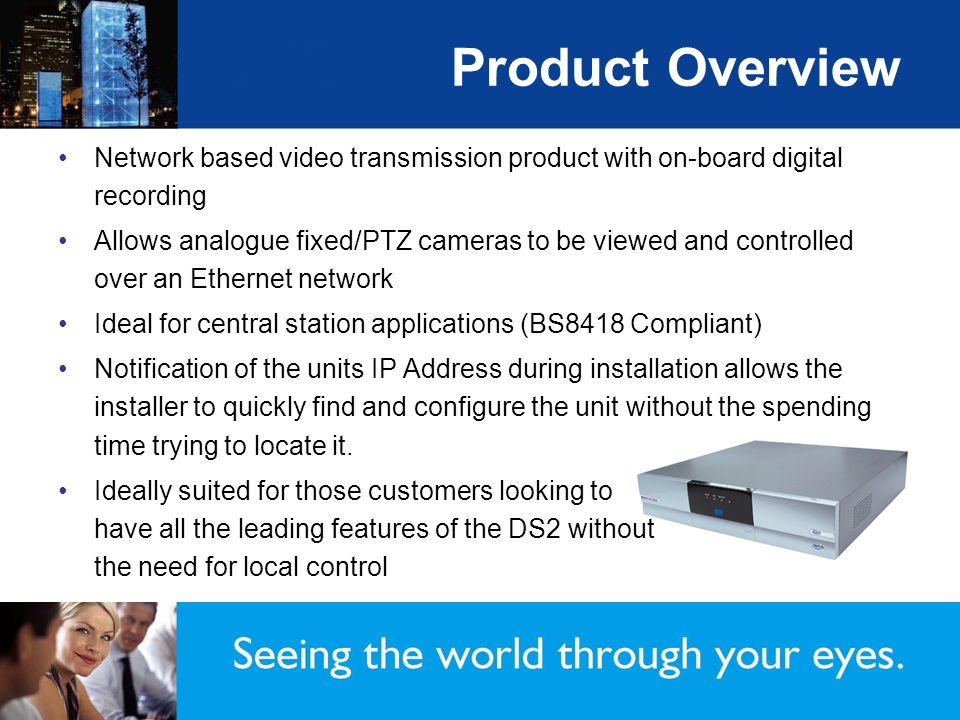 Product Overview

• Network based video transmission product with on-board digital recording

• Allows analogue fixed/PTZ cameras to be viewed and controlled over an Ethernet network

• Ideal for central station applications (BS8418 Compliant)

• Notification of the units IP Address during installation allows the installer to quickly find and configure the unit without the spending time trying to locate it.

• Ideally suited for those customers looking to have all the leading features of the DS2 without the need for local control

Seeing the world through your eyes.